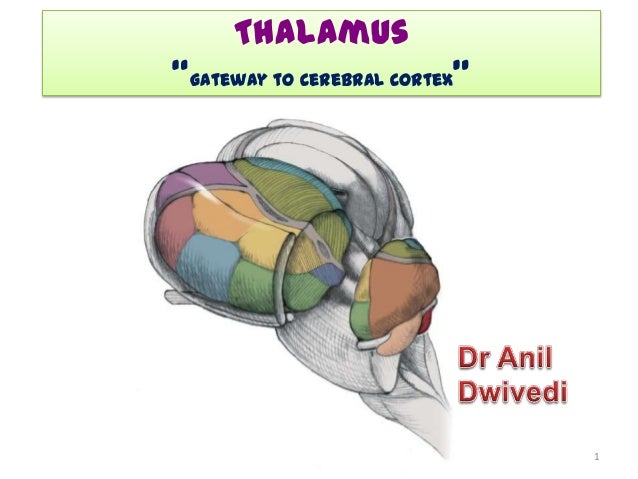 THALAMUS
"GATEWAY TO CEREBRAL CORTEX"

Dr Anil Dwivedi

1